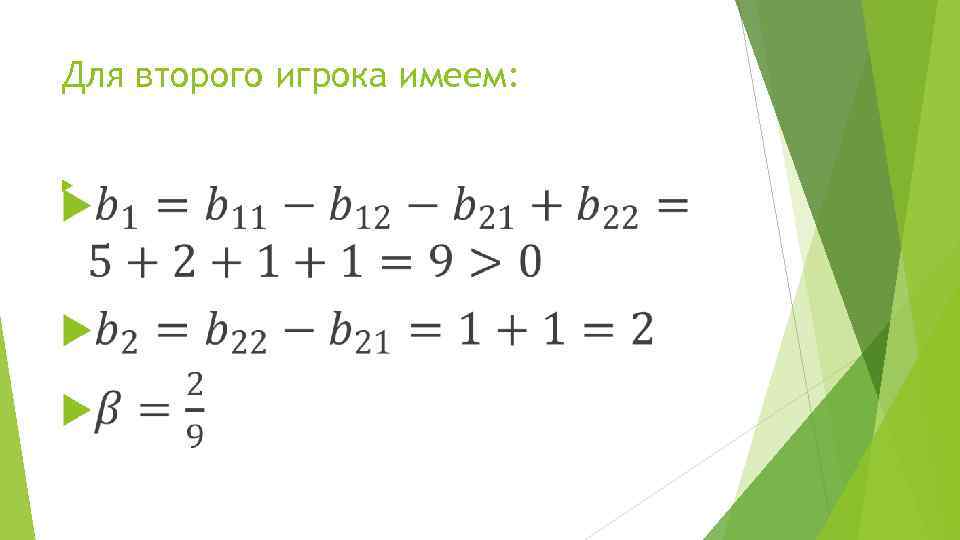 Для второго игрока имеем:

$b_1 = b_{11} - b_{12} - b_{21} + b_{22} = 5 + 2 + 1 + 1 = 9 > 0$

$b_2 = b_{22} - b_{21} = 1 + 1 = 2$

$\beta = \frac{2}{9}$